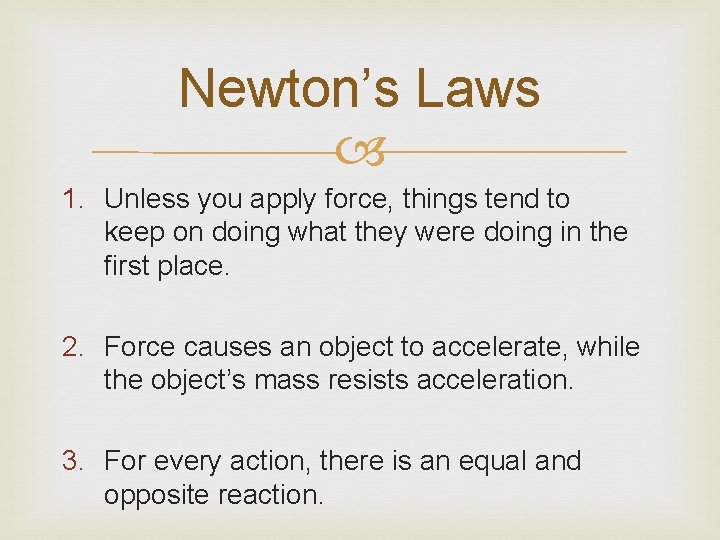 Newton’s Laws

1. Unless you apply force, things tend to keep on doing what they were doing in the first place.

2. Force causes an object to accelerate, while the object’s mass resists acceleration.

3. For every action, there is an equal and opposite reaction.